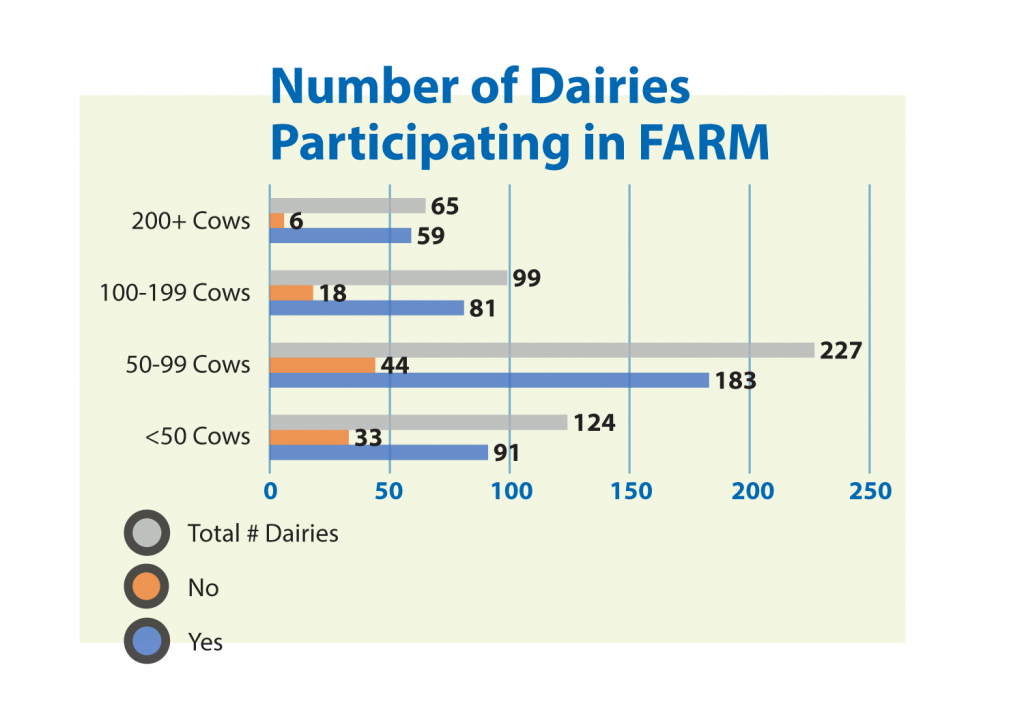 Number of Dairies Participating in FARM

200+ Cows
65
6
59

100-199 Cows
99
18
81

50-99 Cows
227
44
183

<50 Cows
124
33
91

0 50 100 150 200 250

Total # Dairies

No

Yes